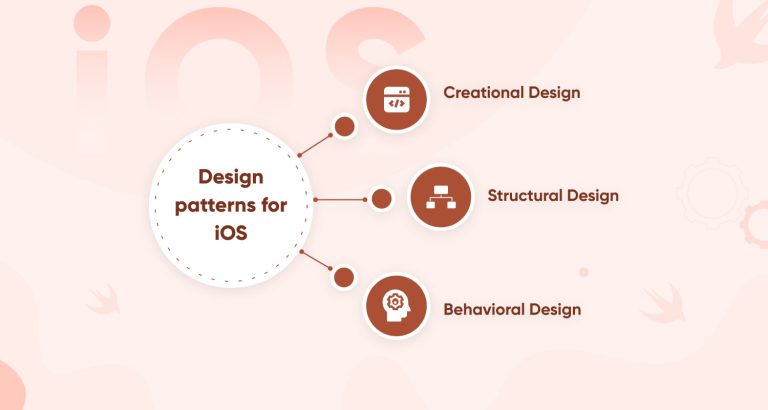 iOS

Design patterns for iOS

Creational Design

Structural Design

Behavioral Design